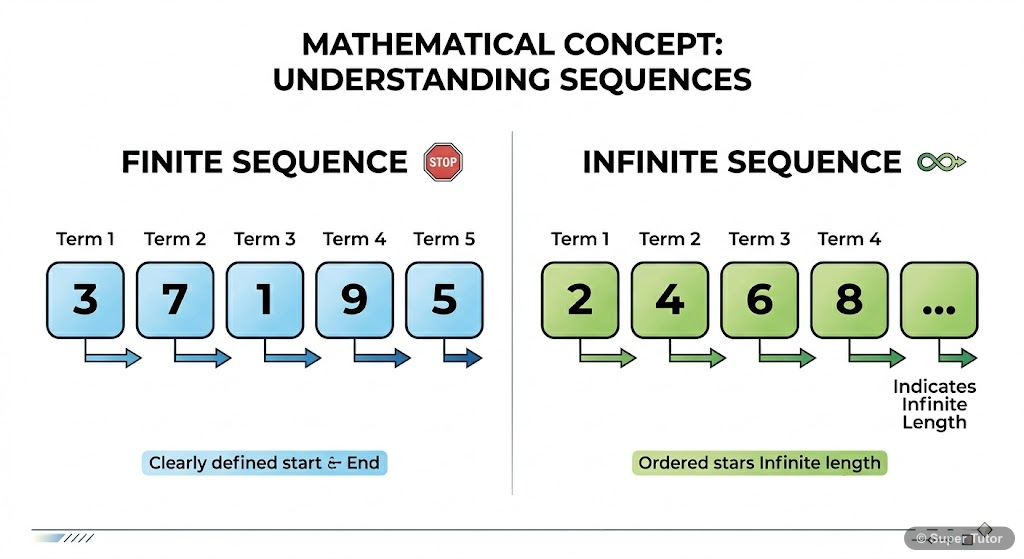 MATHEMATICAL CONCEPT:
UNDERSTANDING SEQUENCES

FINITE SEQUENCE STOP

Term 1 Term 2 Term 3 Term 4 Term 5

3 7 1 9 5

Clearly defined start & End

INFINITE SEQUENCE

Term 1 Term 2 Term 3 Term 4

2 4 6 8 ...

Indicates Infinite Length

Ordered stars Infinite length

© Super Tutor